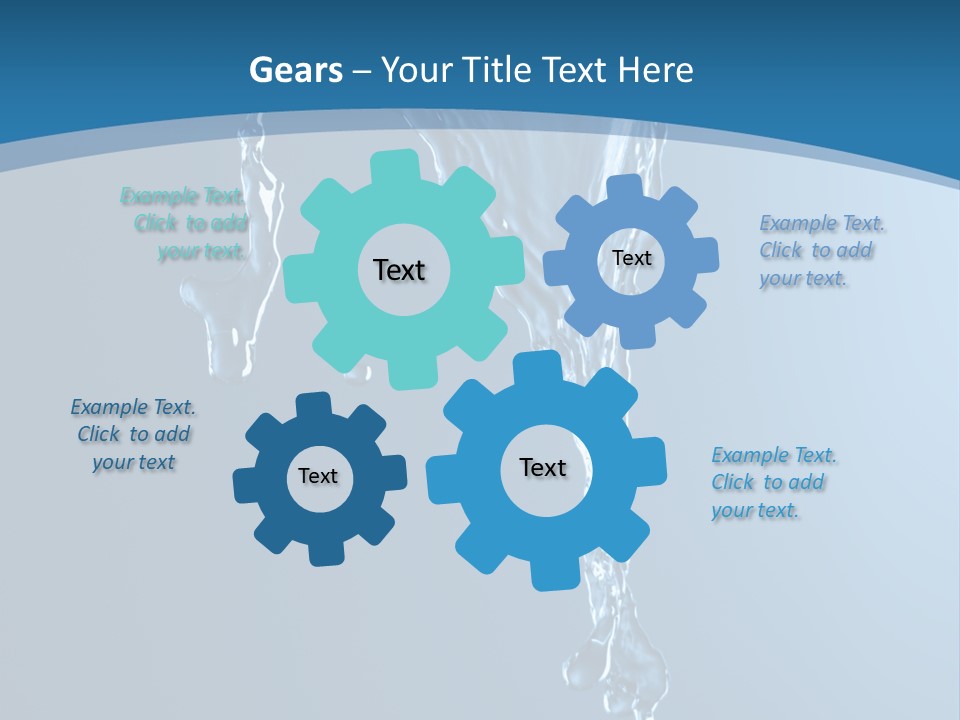 Gears – Your Title Text Here

Example Text. Click to add your text.

Text

Text

Example Text. Click to add your text.

Example Text. Click to add your text

Text

Text

Example Text. Click to add your text.